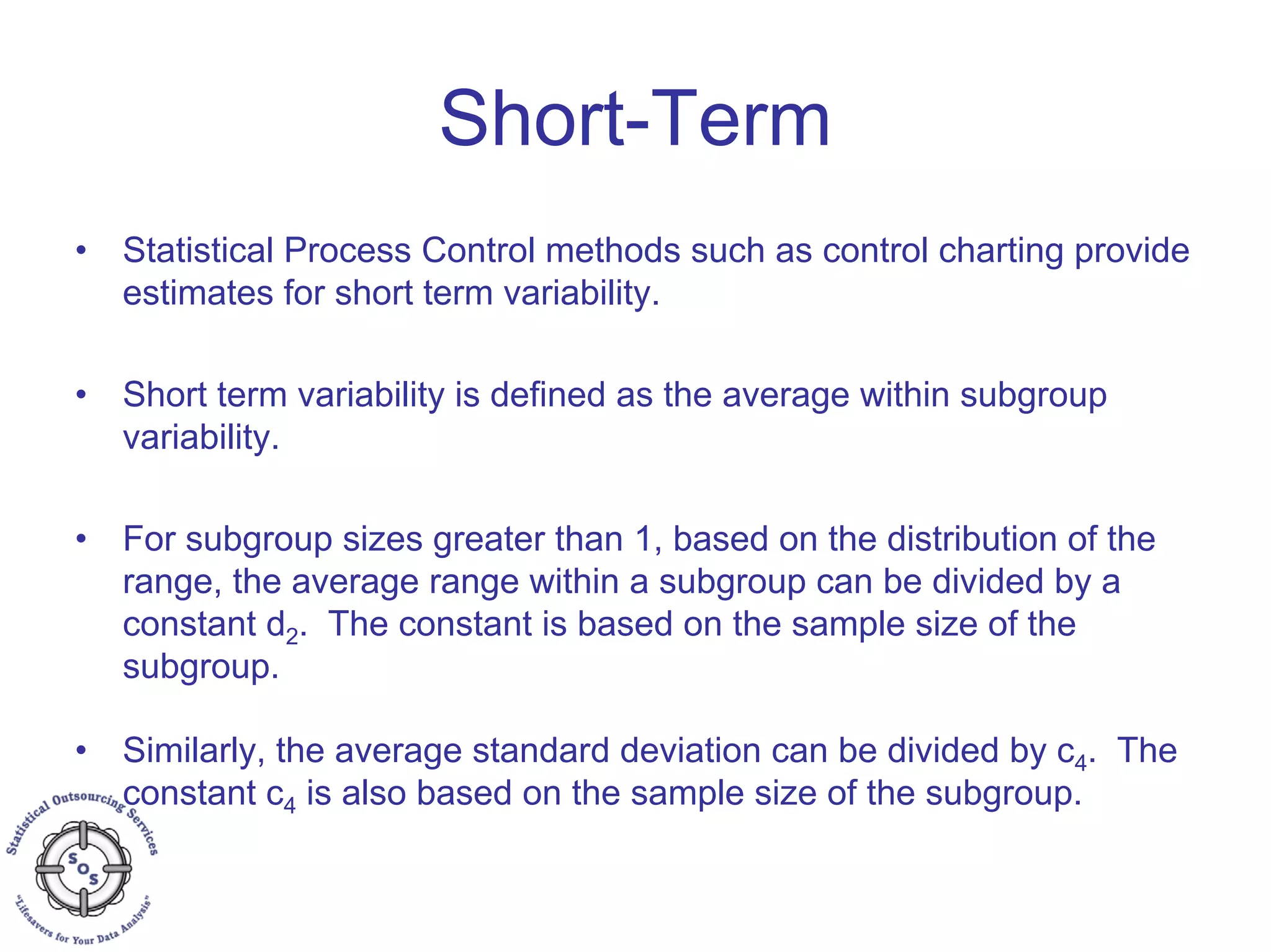 Short-Term

• Statistical Process Control methods such as control charting provide estimates for short term variability.

• Short term variability is defined as the average within subgroup variability.

• For subgroup sizes greater than 1, based on the distribution of the range, the average range within a subgroup can be divided by a constant $d_2$. The constant is based on the sample size of the subgroup.

• Similarly, the average standard deviation can be divided by $c_4$. The constant $c_4$ is also based on the sample size of the subgroup.

Statistical Outsourcing Services
SOS
"Lifesavers for Your Data Analysis"